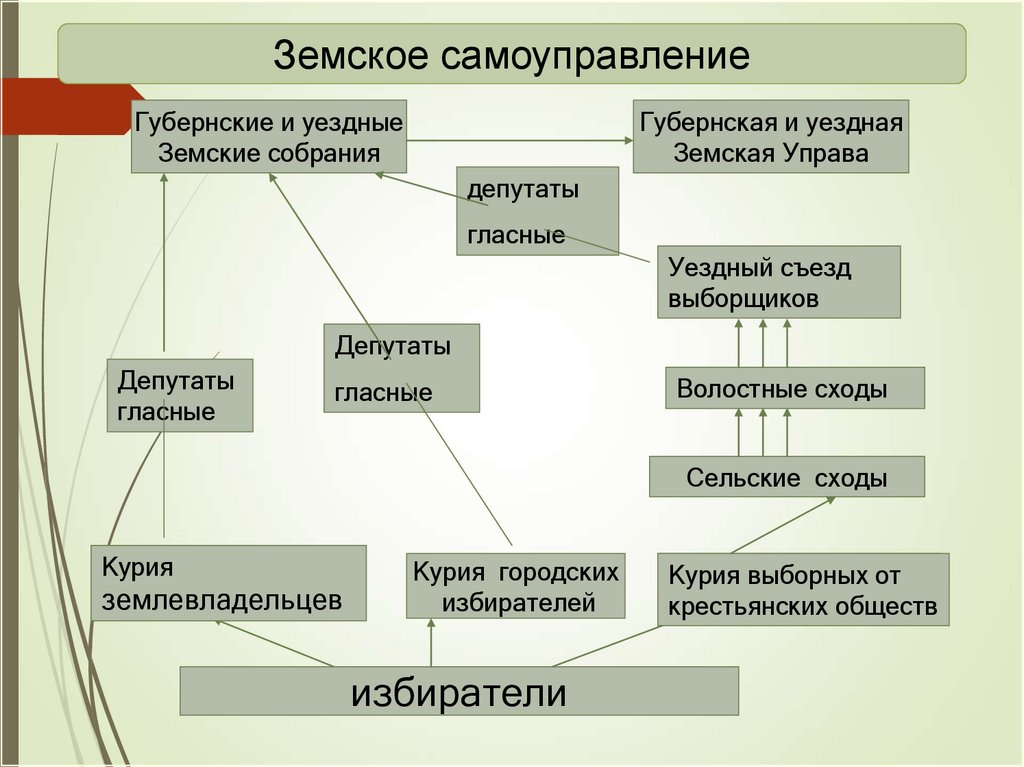 Земское самоуправление

Губернские и уездные Земские собрания

Губернская и уездная Земская Управа

депутаты

гласные

Уездный съезд выборщиков

Депутаты

гласные

Депутаты гласные

Волостные сходы

Сельские сходы

Курия землевладельцев

Курия городских избирателей

Курия выборных от крестьянских обществ

избиратели